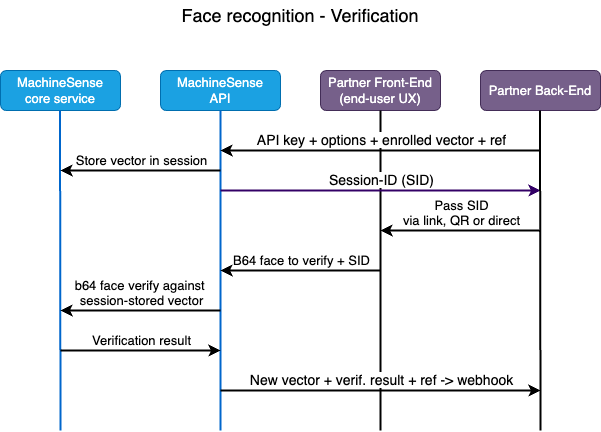 Face recognition - Verification

MachineSense core service

MachineSense API

Partner Front-End (end-user UX)

Partner Back-End

API key + options + enrolled vector + ref

Store vector in session

Session-ID (SID)

Pass SID via link, QR or direct

B64 face to verify + SID

b64 face verify against session-stored vector

Verification result

New vector + verif. result + ref -> webhook